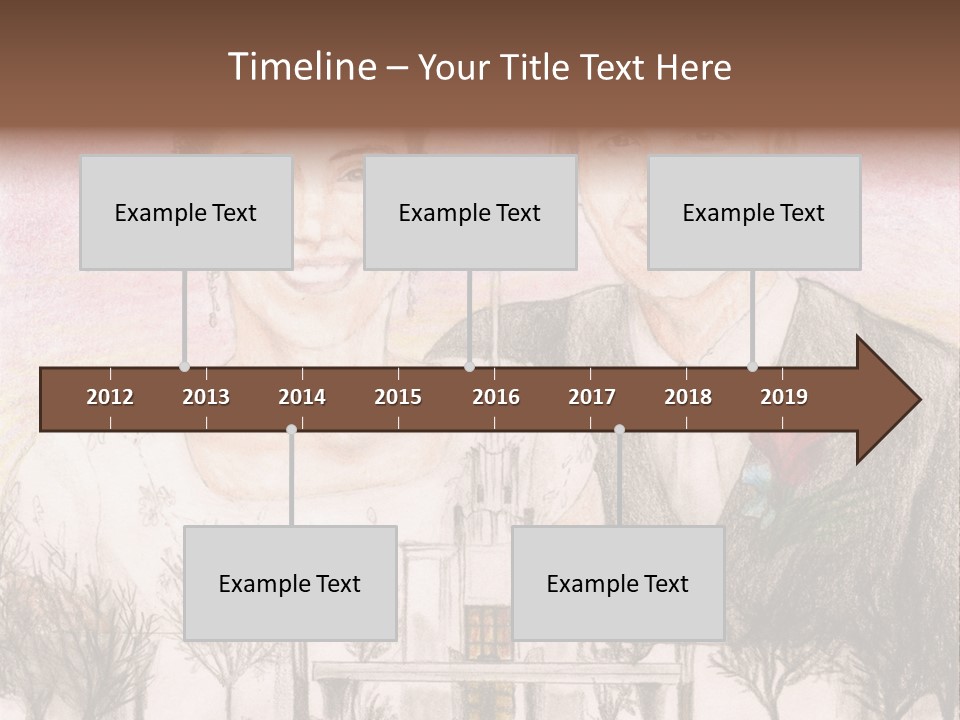 Timeline – Your Title Text Here

Example Text

Example Text

Example Text

2012 2013 2014 2015 2016 2017 2018 2019

Example Text

Example Text